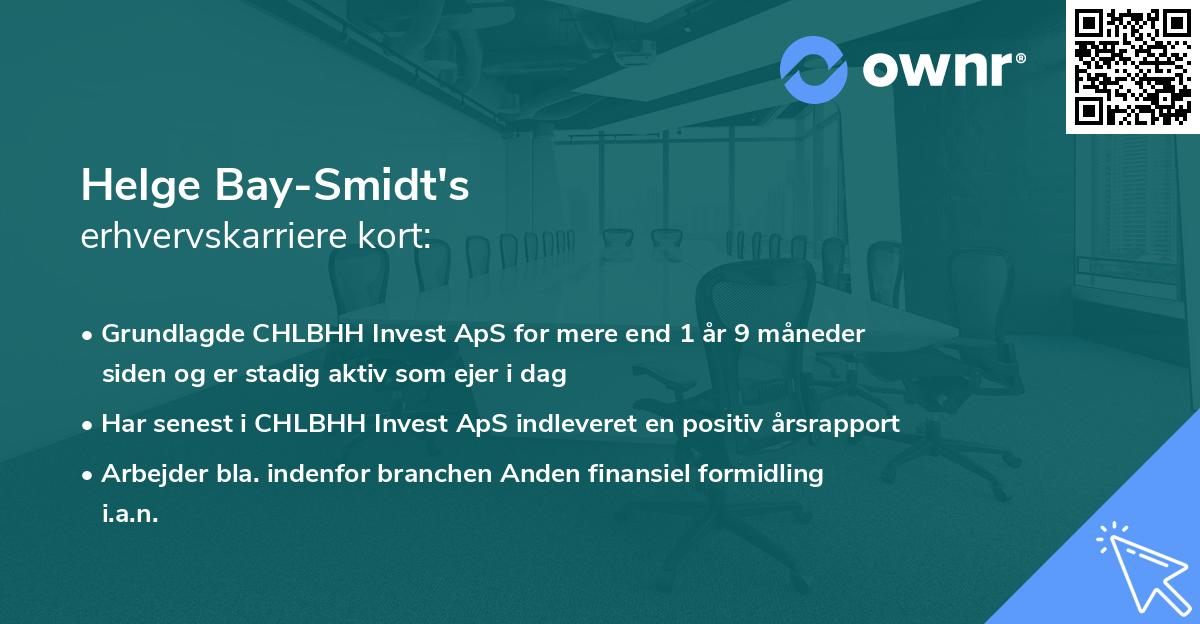 ownr®

Helge Bay-Smidt's
erhvervskarriere kort:

• Grundlagde CHLBHH Invest ApS for mere end 1 år 9 måneder siden og er stadig aktiv som ejer i dag

• Har senest i CHLBHH Invest ApS indleveret en positiv årsrapport

• Arbejder bla. indenfor branchen Anden finansiel formidling i.a.n.